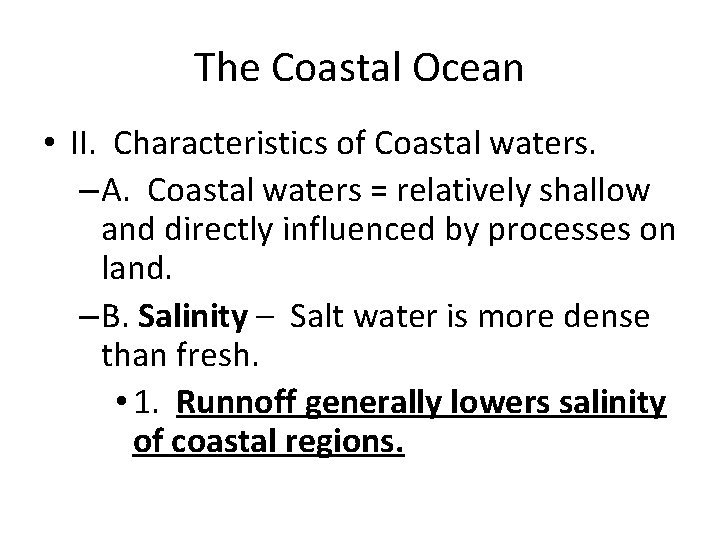 The Coastal Ocean

• II. Characteristics of Coastal waters.

– A. Coastal waters = relatively shallow and directly influenced by processes on land.

– B. Salinity – Salt water is more dense than fresh.

• 1. Runnoff generally lowers salinity of coastal regions.